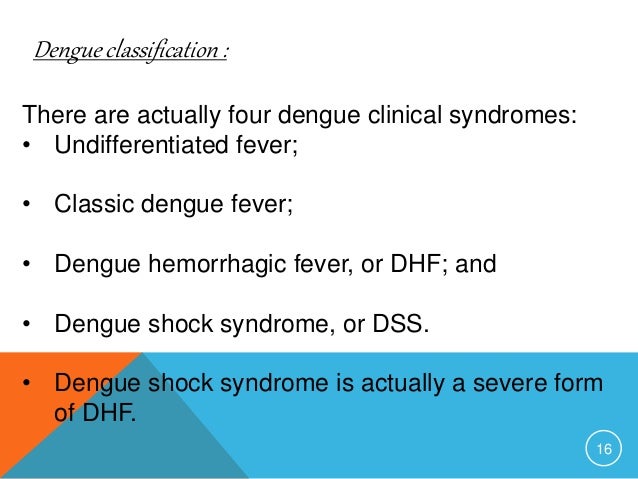 Dengue classification :

There are actually four dengue clinical syndromes:
• Undifferentiated fever;

• Classic dengue fever;

• Dengue hemorrhagic fever, or DHF; and

• Dengue shock syndrome, or DSS.

• Dengue shock syndrome is actually a severe form of DHF.

16